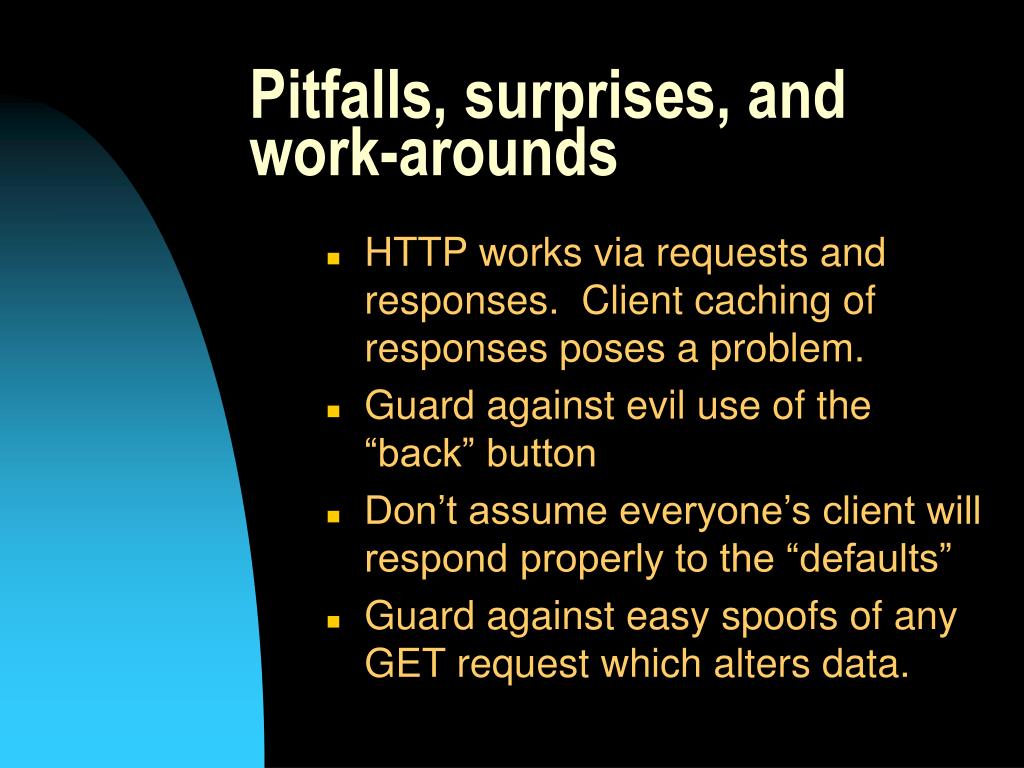 Pitfalls, surprises, and work-arounds

- HTTP works via requests and responses. Client caching of responses poses a problem.
- Guard against evil use of the “back” button
- Don’t assume everyone’s client will respond properly to the “defaults”
- Guard against easy spoofs of any GET request which alters data.